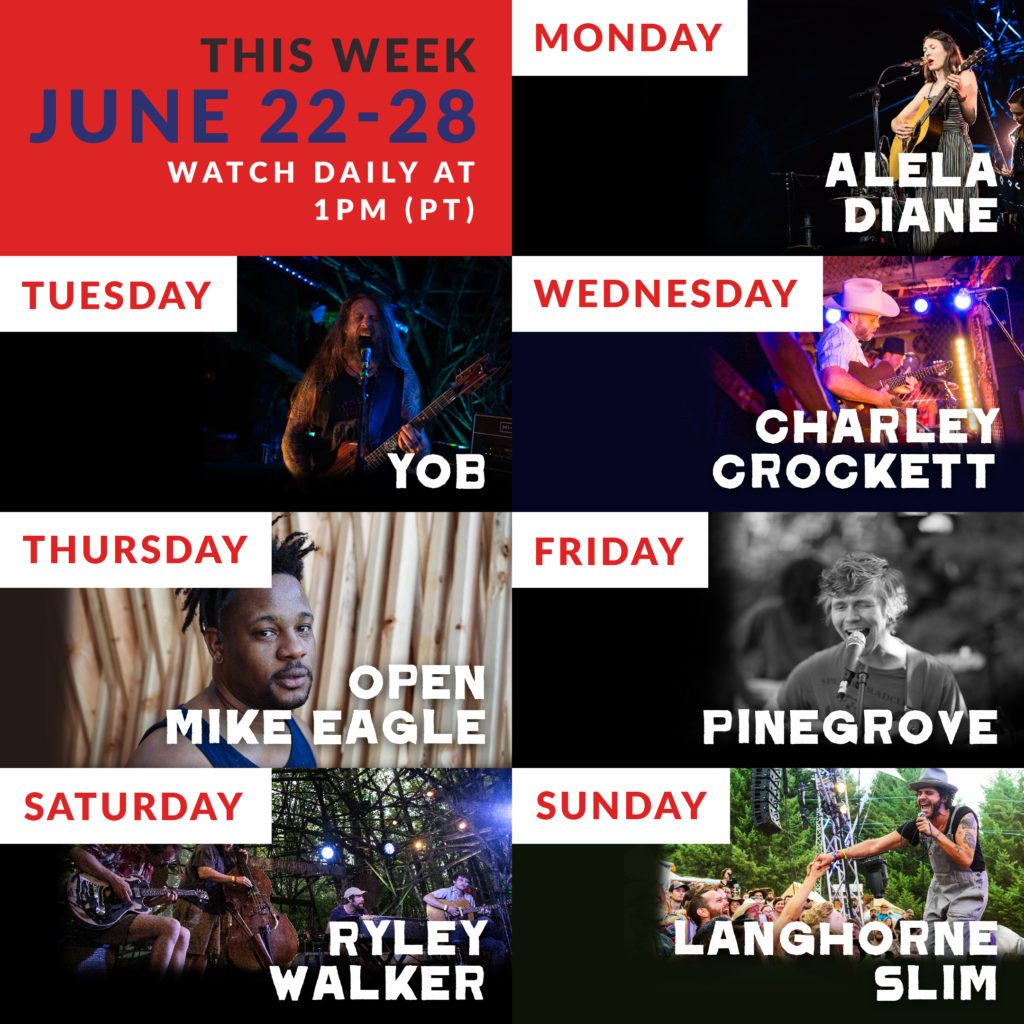 THIS WEEK
JUNE 22-28
WATCH DAILY AT 1PM (PT)

MONDAY
ALELA DIANE

TUESDAY
YOB

WEDNESDAY
CHARLEY CROCKETT

THURSDAY
OPEN MIKE EAGLE

FRIDAY
PINEGROVE

SATURDAY
RYLEY WALKER

SUNDAY
LANGHORNE SLIM